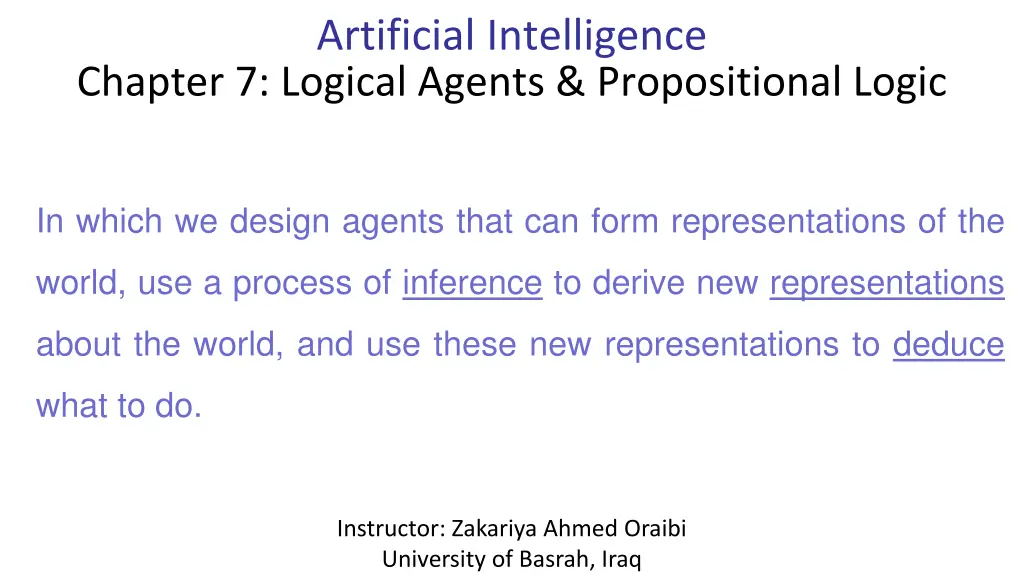 Artificial Intelligence
Chapter 7: Logical Agents & Propositional Logic

In which we design agents that can form representations of the world, use a process of inference to derive new representations about the world, and use these new representations to deduce what to do.

Instructor: Zakariya Ahmed Oraibi
University of Basrah, Iraq